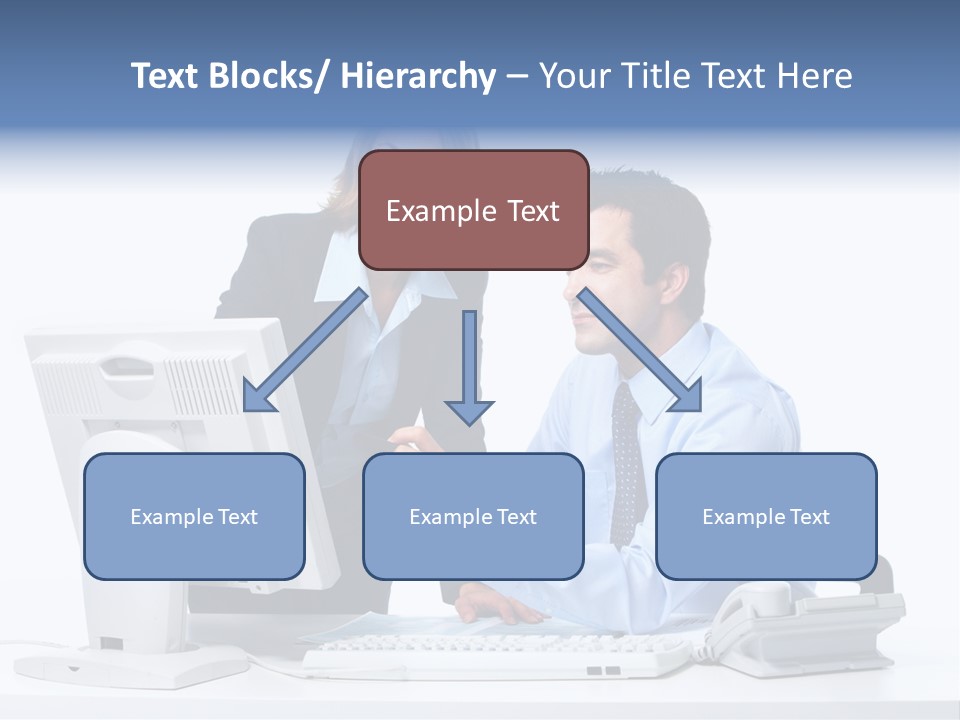 Text Blocks/ Hierarchy – Your Title Text Here

Example Text

Example Text

Example Text

Example Text